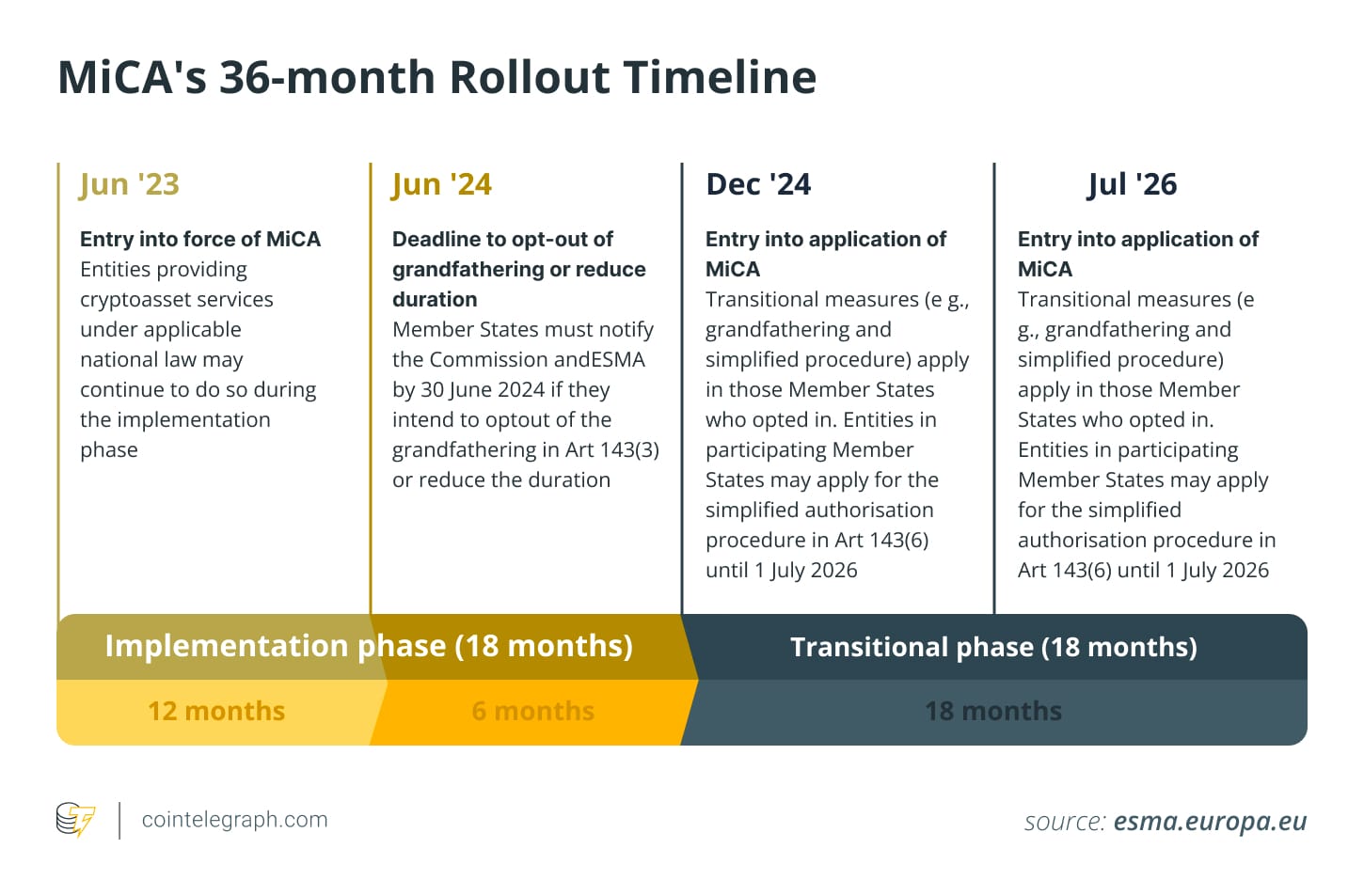 MiCA's 36-month Rollout Timeline

Jun '23

Entry into force of MiCA
Entities providing cryptoasset services under applicable national law may continue to do so during the implementation phase

Jun '24

Deadline to opt-out of grandfathering or reduce duration
Member States must notify the Commission andESMA by 30 June 2024 if they intend to optout of the grandfathering in Art 143(3) or reduce the duration

Dec '24

Entry into application of MiCA
Transitional measures (e g., grandfathering and simplified procedure) apply in those Member States who opted in. Entities in participating Member States may apply for the simplified authorisation procedure in Art 143(6) until 1 July 2026

Jul '26

Entry into application of MiCA
Transitional measures (e g., grandfathering and simplified procedure) apply in those Member States who opted in. Entities in participating Member States may apply for the simplified authorisation procedure in Art 143(6) until 1 July 2026

Implementation phase (18 months)

Transitional phase (18 months)

12 months

6 months

18 months

cointelegraph.com

source: esma.europa.eu